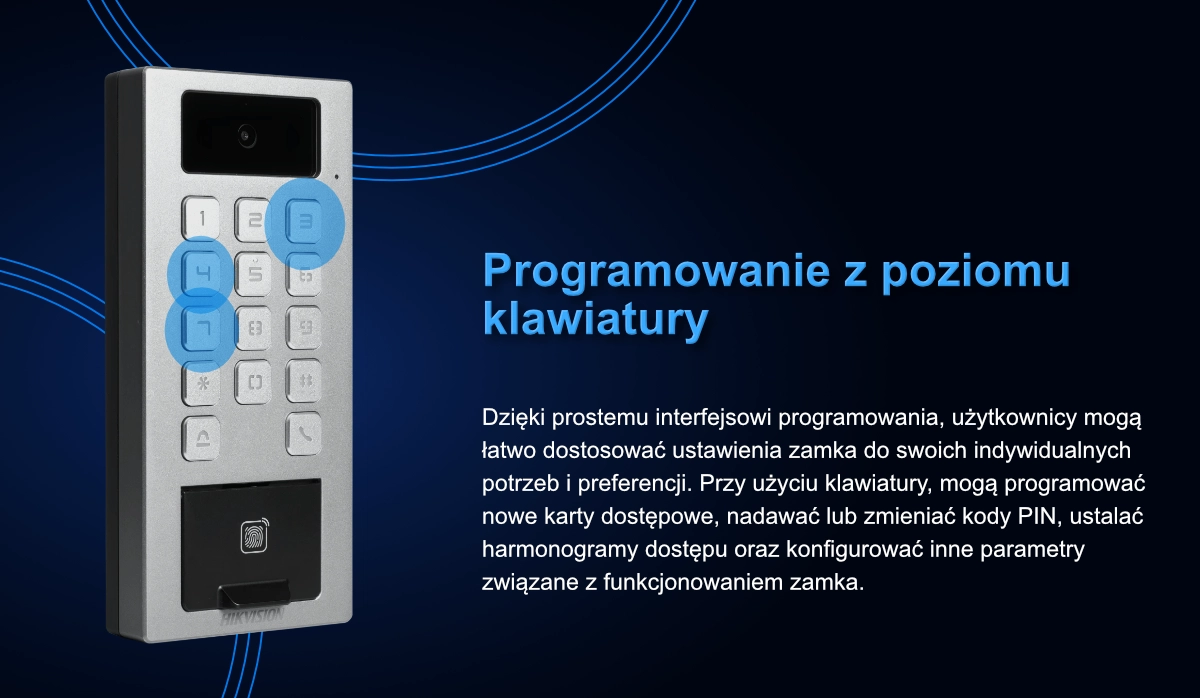 1
2
3
4
5
6
7
8
9
*
0
#

HIKVISION

Programowanie z poziomu klawiatury

Dzięki prostemu interfejsowi programowania, użytkownicy mogą łatwo dostosować ustawienia zamka do swoich indywidualnych potrzeb i preferencji. Przy użyciu klawiatury, mogą programować nowe karty dostępowe, nadawać lub zmieniać kody PIN, ustalać harmonogramy dostępu oraz konfigurować inne parametry związane z funkcjonowaniem zamka.